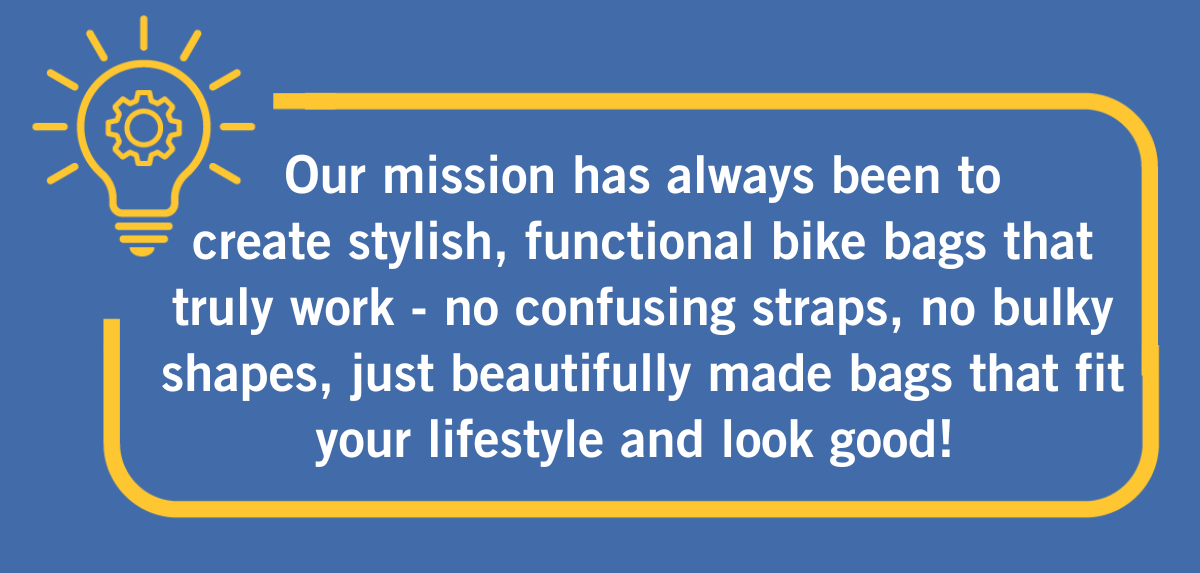 Our mission has always been to create stylish, functional bike bags that truly work - no confusing straps, no bulky shapes, just beautifully made bags that fit your lifestyle and look good!